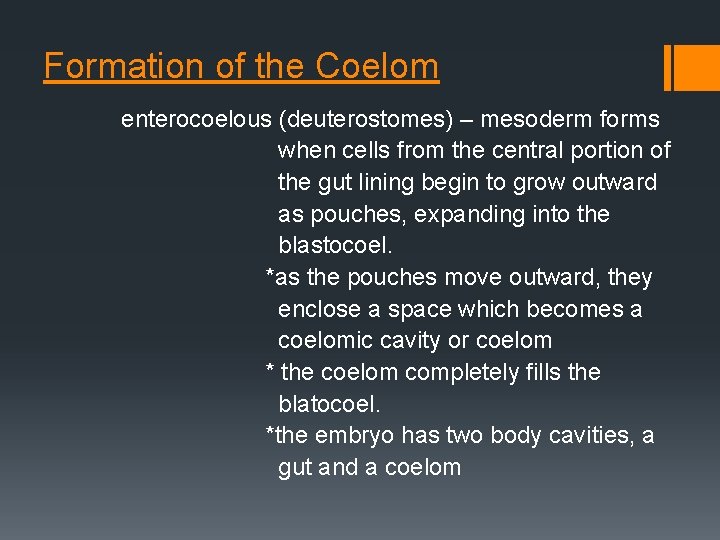 Formation of the Coelom

enterocoelous (deuterostomes) – mesoderm forms when cells from the central portion of the gut lining begin to grow outward as pouches, expanding into the blastocoel.

*as the pouches move outward, they enclose a space which becomes a coelomic cavity or coelom

* the coelom completely fills the blatocoel.

*the embryo has two body cavities, a gut and a coelom